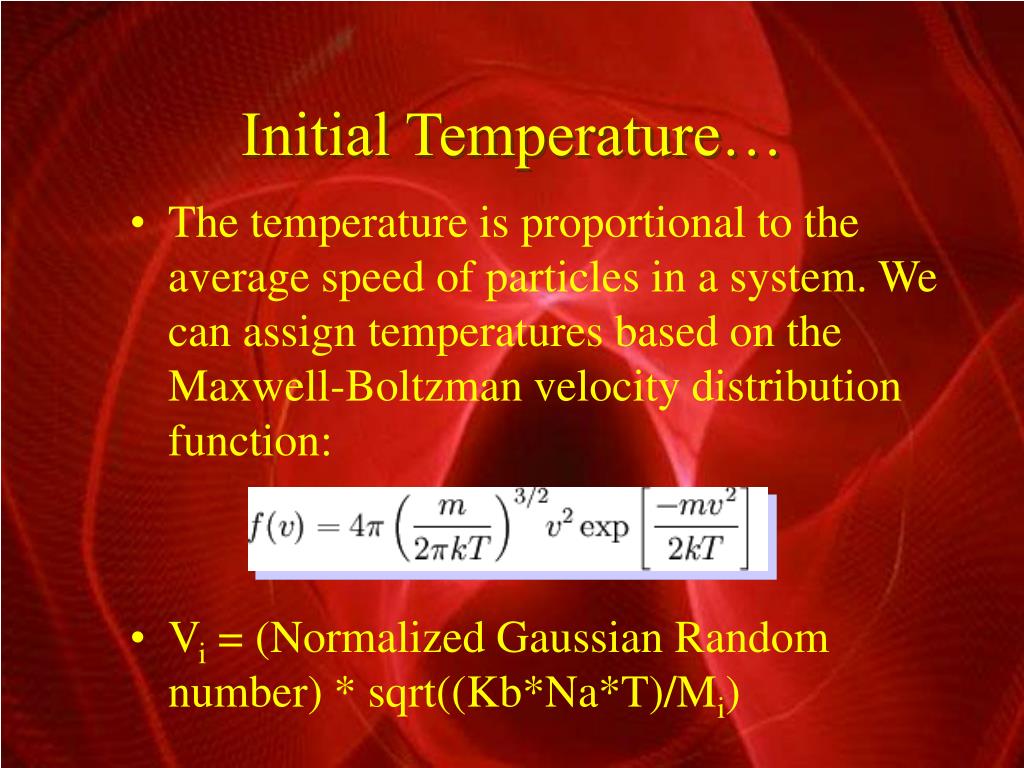 Initial Temperature…

• The temperature is proportional to the average speed of particles in a system. We can assign temperatures based on the Maxwell-Boltzman velocity distribution function:

$f(v) = 4\pi \left(\frac{m}{2\pi kT}\right)^{3/2} v^2 \exp\left[\frac{-mv^2}{2kT}\right]$

• $V_i$ = (Normalized Gaussian Random number) * sqrt((Kb*Na*T)/$M_i$)